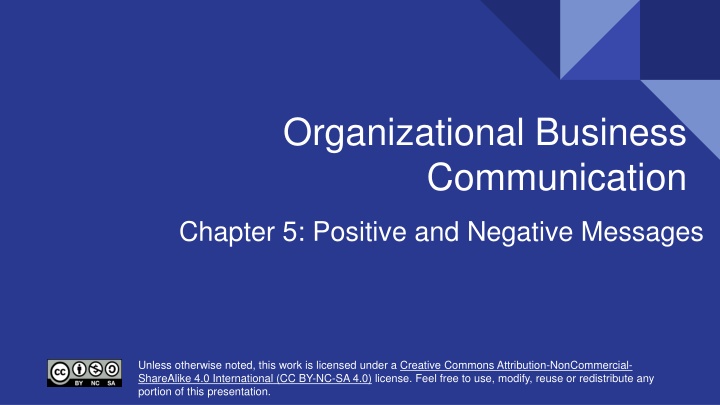 Organizational Business Communication

Chapter 5: Positive and Negative Messages

cc BY NC SA

Unless otherwise noted, this work is licensed under a Creative Commons Attribution-NonCommercial-ShareAlike 4.0 International (CC BY-NC-SA 4.0) license. Feel free to use, modify, reuse or redistribute any portion of this presentation.